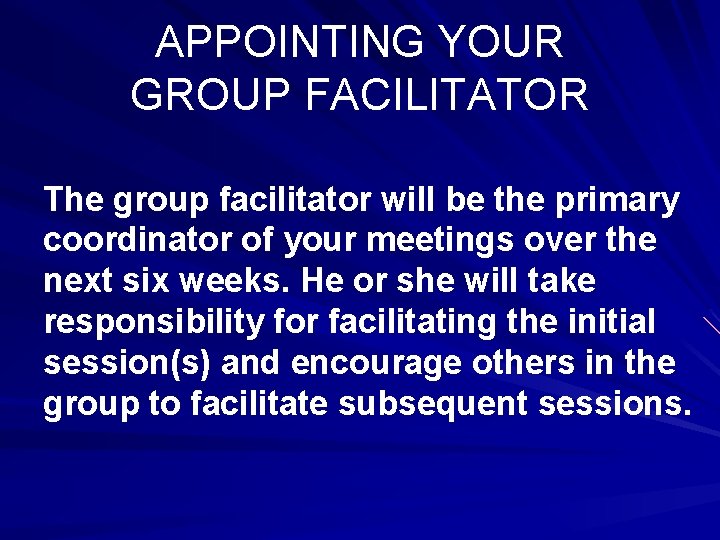 APPOINTING YOUR GROUP FACILITATOR

The group facilitator will be the primary coordinator of your meetings over the next six weeks. He or she will take responsibility for facilitating the initial session(s) and encourage others in the group to facilitate subsequent sessions.